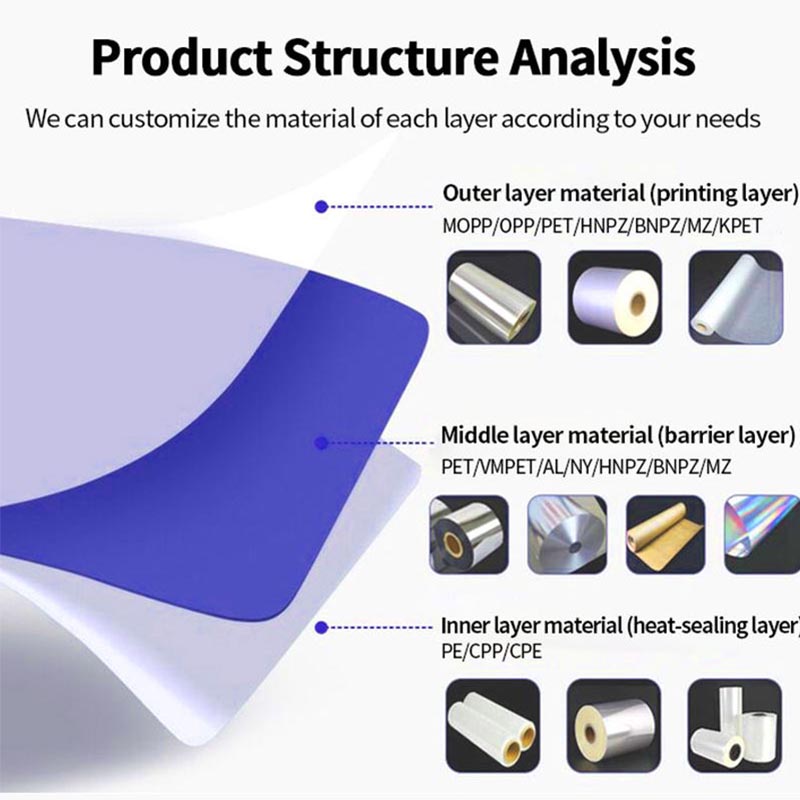 Product Structure Analysis

We can customize the material of each layer according to your needs

Outer layer material (printing layer)
MOPP/OPP/PET/HNPZ/BNPZ/MZ/KPET

Middle layer material (barrier layer)
PET/VMPET/AL/NY/HNPZ/BNPZ/MZ

Inner layer material (heat-sealing layer)
PE/CPP/CPE